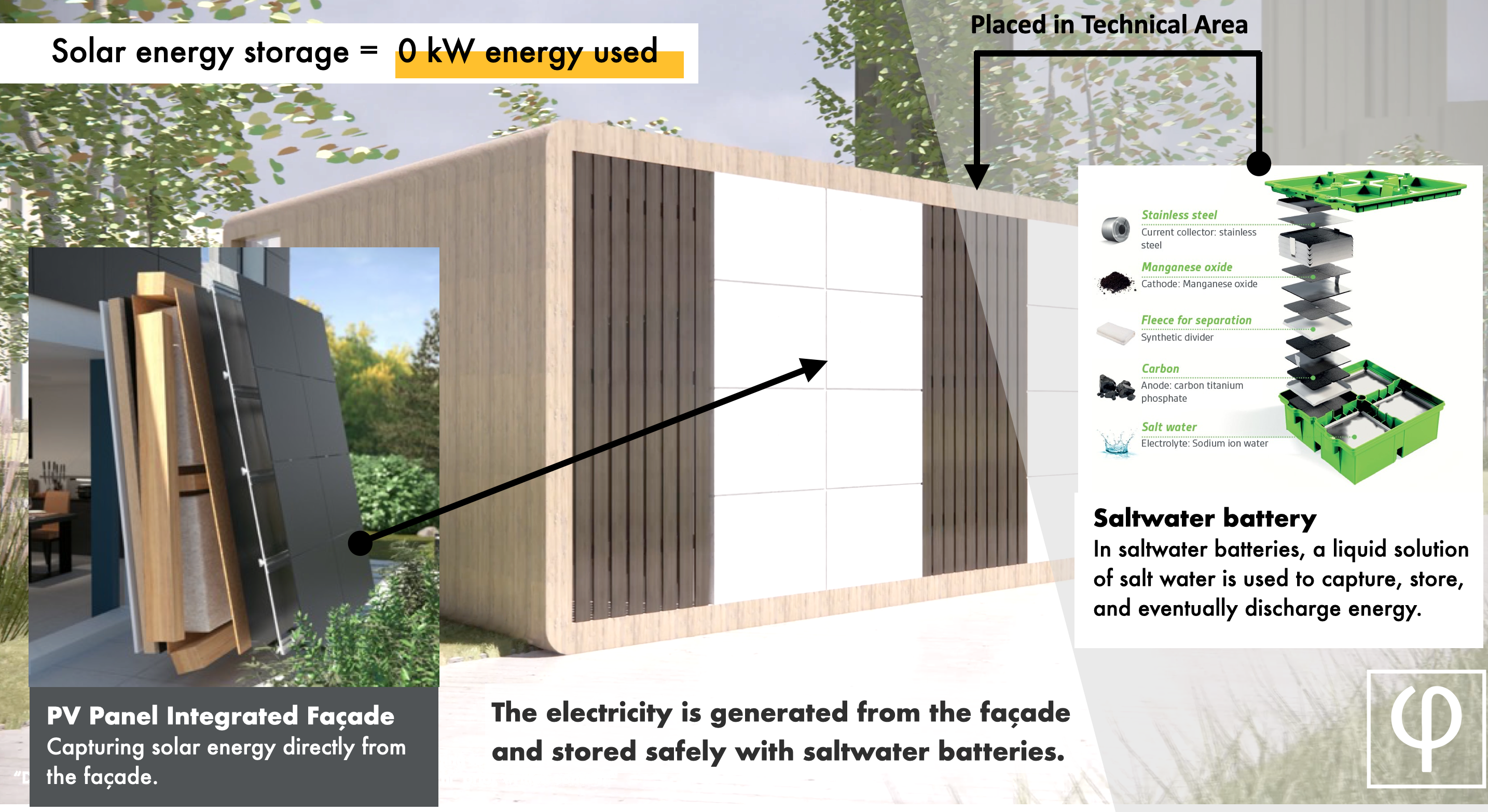 Solar energy storage = 0 kW energy used

Placed in Technical Area

Stainless steel
Current collector: stainless steel

Manganese oxide
Cathode: Manganese oxide

Fleece for separation
Synthetic divider

Carbon
Anode: carbon titanium phosphate

Salt water
Electrolyte: Sodium ion water

Saltwater battery
In saltwater batteries, a liquid solution of salt water is used to capture, store, and eventually discharge energy.

PV Panel Integrated Façade
Capturing solar energy directly from the façade.

The electricity is generated from the façade and stored safely with saltwater batteries.

φ